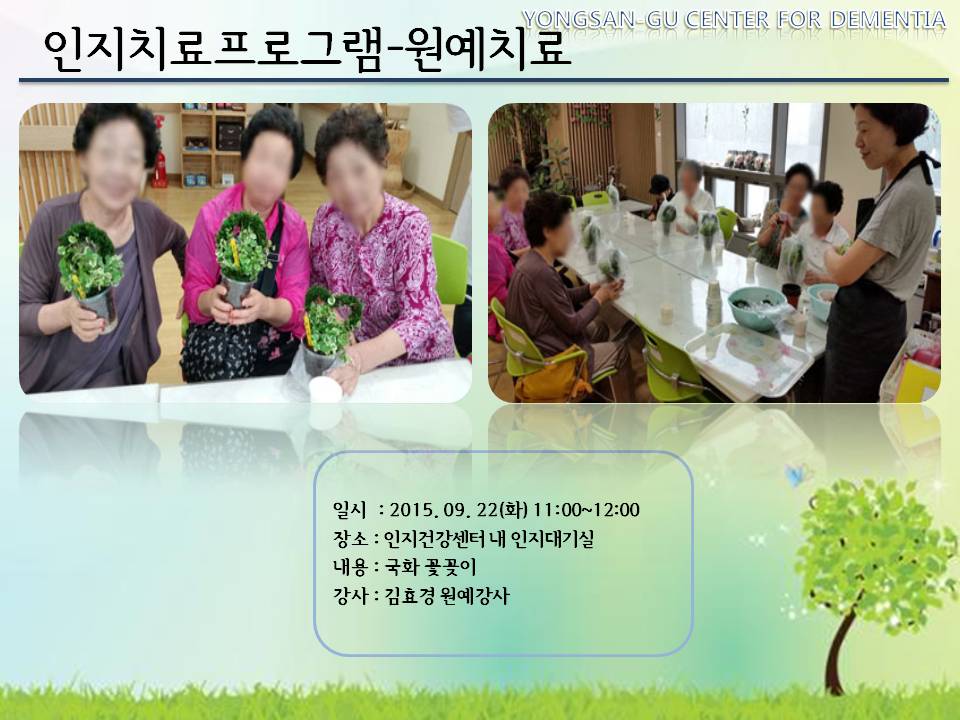 YONGSAN-GU CENTER FOR DEMENTIA

인지치료프로그램-원예치료

일시 : 2015. 09. 22(화) 11:00~12:00
장소 : 인지건강센터 내 인지대기실
내용 : 국화 꽃꽂이
강사 : 김효경 원예강사